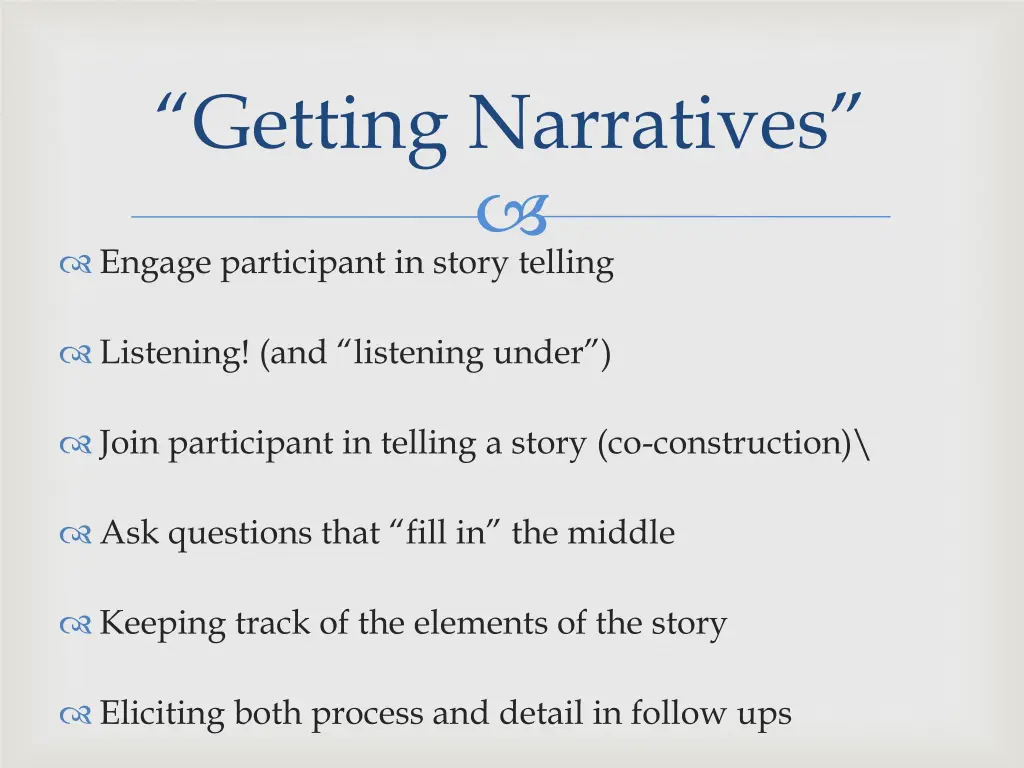 “Getting Narratives”

Engage participant in story telling

Listening! (and “listening under”)

Join participant in telling a story (co-construction)\

Ask questions that “fill in” the middle

Keeping track of the elements of the story

Eliciting both process and detail in follow ups